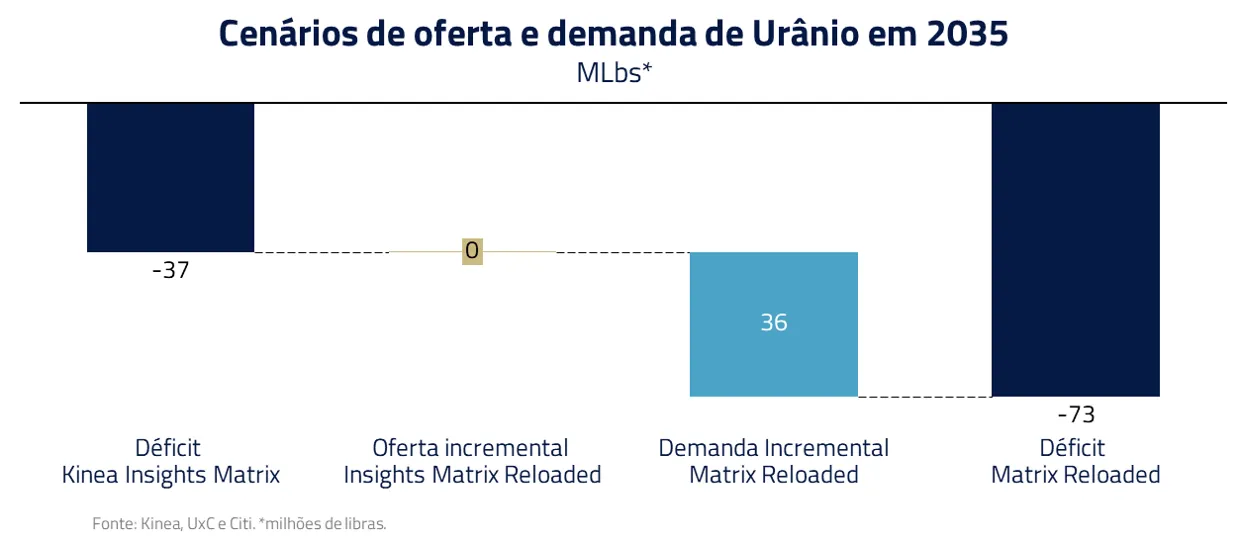 Cenários de oferta e demanda de Urânio em 2035

MLbs*

-37

0

36

-73

Déficit
Kinea Insights Matrix

Oferta incremental
Insights Matrix Reloaded

Demanda Incremental
Matrix Reloaded

Déficit
Matrix Reloaded

Fonte: Kinea, UxC e Citi. *milhões de libras.